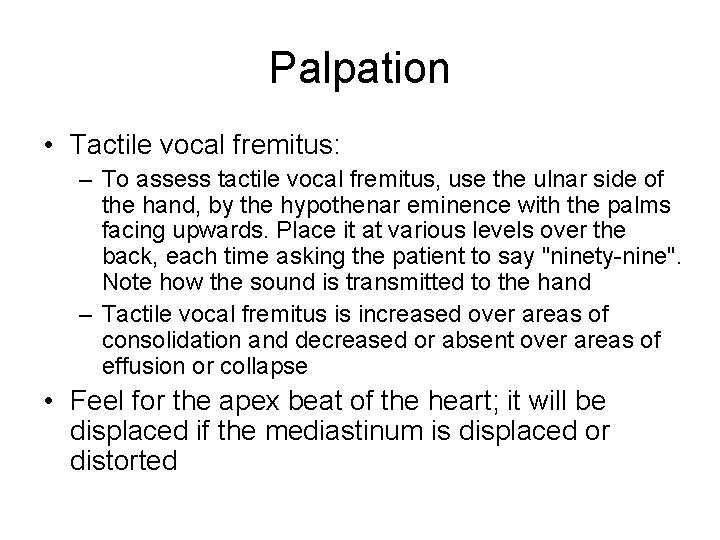 Palpation

• Tactile vocal fremitus:

– To assess tactile vocal fremitus, use the ulnar side of the hand, by the hypothenar eminence with the palms facing upwards. Place it at various levels over the back, each time asking the patient to say "ninety-nine". Note how the sound is transmitted to the hand

– Tactile vocal fremitus is increased over areas of consolidation and decreased or absent over areas of effusion or collapse

• Feel for the apex beat of the heart; it will be displaced if the mediastinum is displaced or distorted